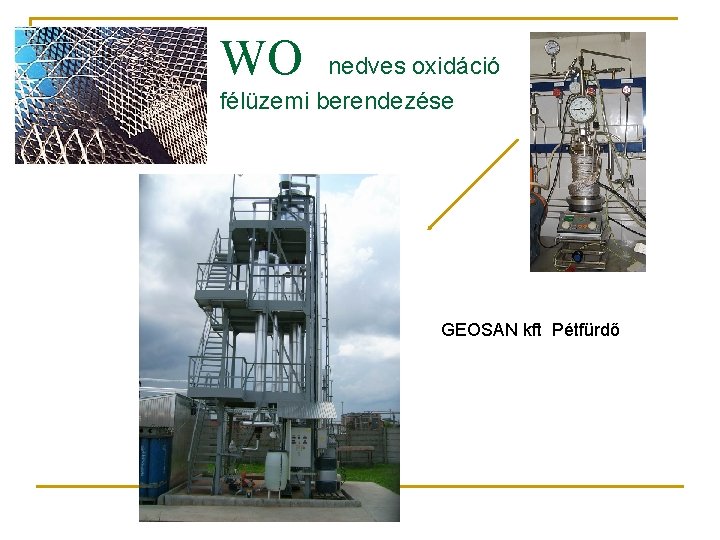 WO nedves oxidáció félüzemi berendezése

GEOSAN kft Pétfürdő